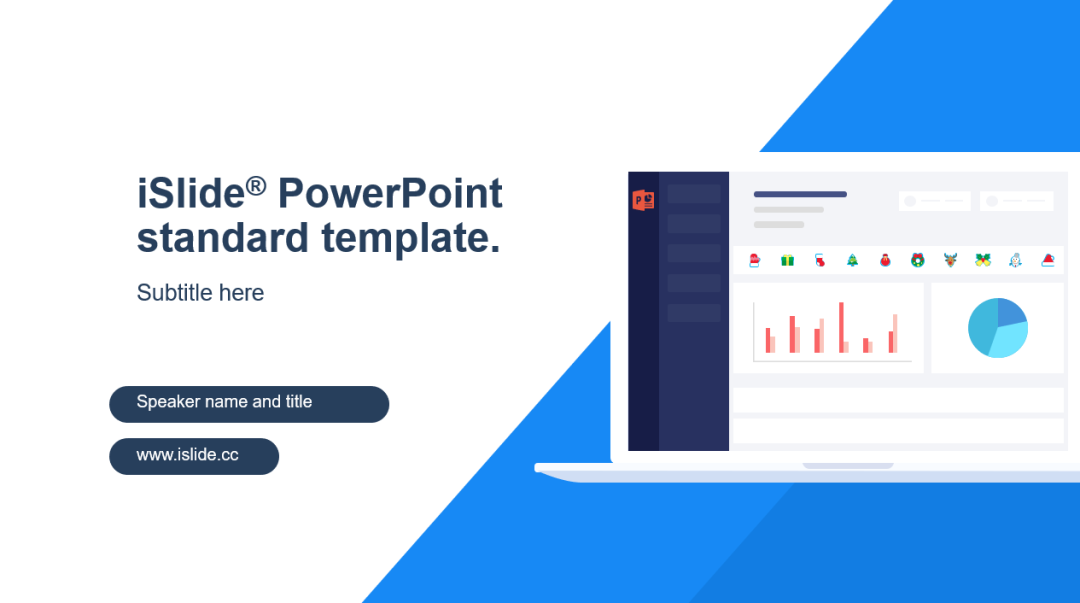 iSlide® PowerPoint standard template.

Subtitle here

Speaker name and title

www.islide.cc